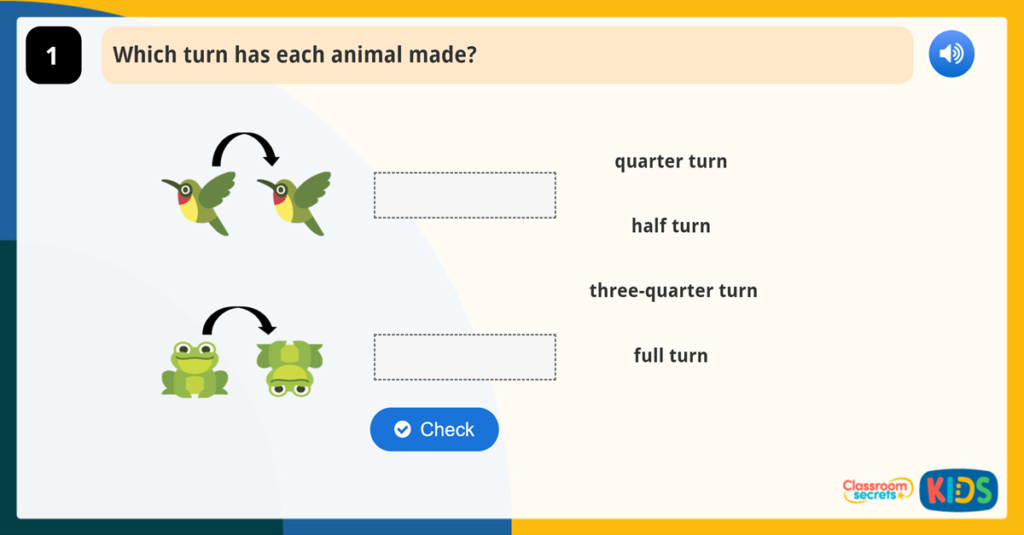 1

Which turn has each animal made?

quarter turn

half turn

three-quarter turn

full turn

Check

Classroom secrets KIDS